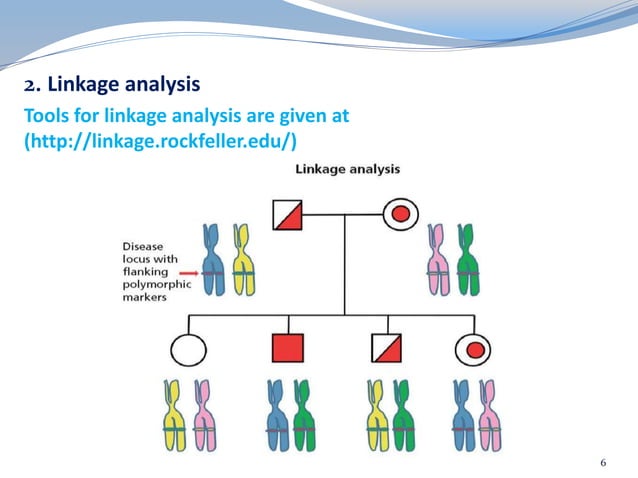 2. Linkage analysis

Tools for linkage analysis are given at (http://linkage.rockfeller.edu/)

Linkage analysis

Disease locus with flanking polymorphic markers

6